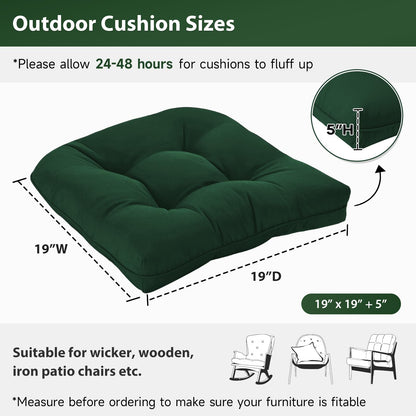 Outdoor Cushion Sizes

*Please allow 24-48 hours for cushions to fluff up

5"H

19"W

19"D

19" x 19" + 5"

Suitable for wicker, wooden, iron patio chairs etc.

*Measure before ordering to make sure your furniture is fitable